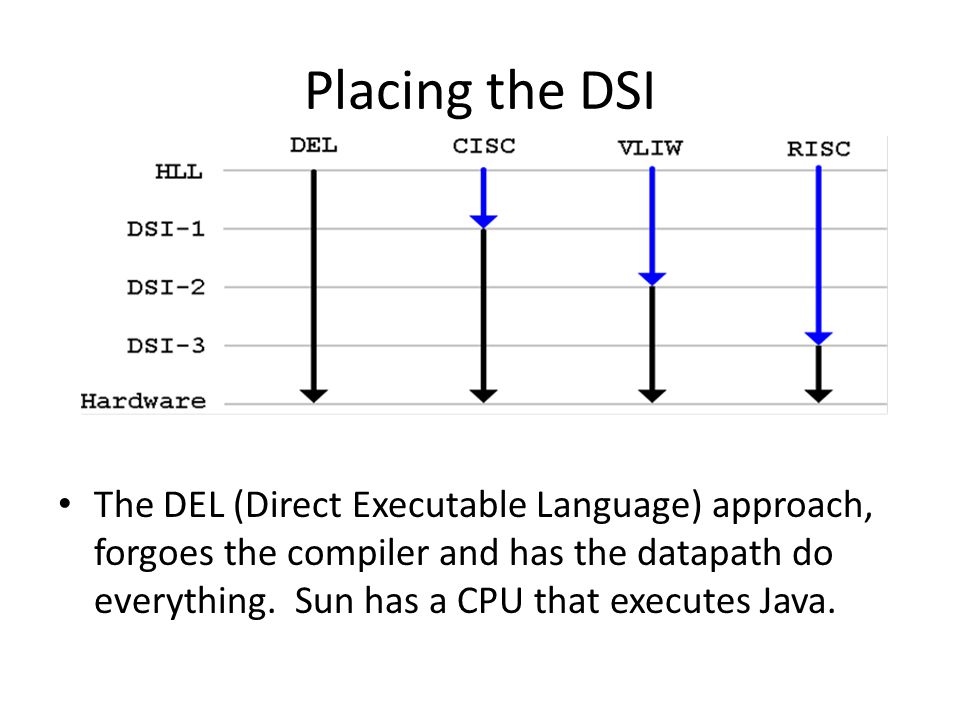 Placing the DSI

DEL
CISC
VLIW
RISC

HLL
DSI-1
DSI-2
DSI-3
Hardware

• The DEL (Direct Executable Language) approach, forgoes the compiler and has the datapath do everything. Sun has a CPU that executes Java.